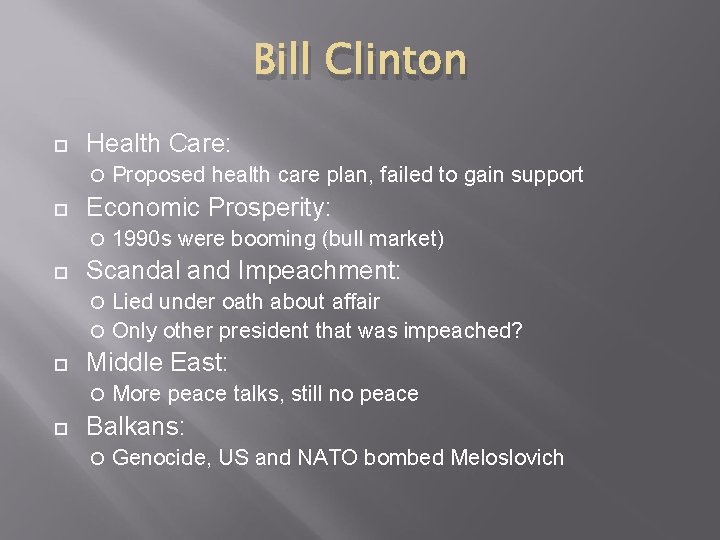 Bill Clinton

Health Care:
Proposed health care plan, failed to gain support

Economic Prosperity:
1990s were booming (bull market)

Scandal and Impeachment:
Lied under oath about affair
Only other president that was impeached?

Middle East:
More peace talks, still no peace

Balkans:
Genocide, US and NATO bombed Meloslovich